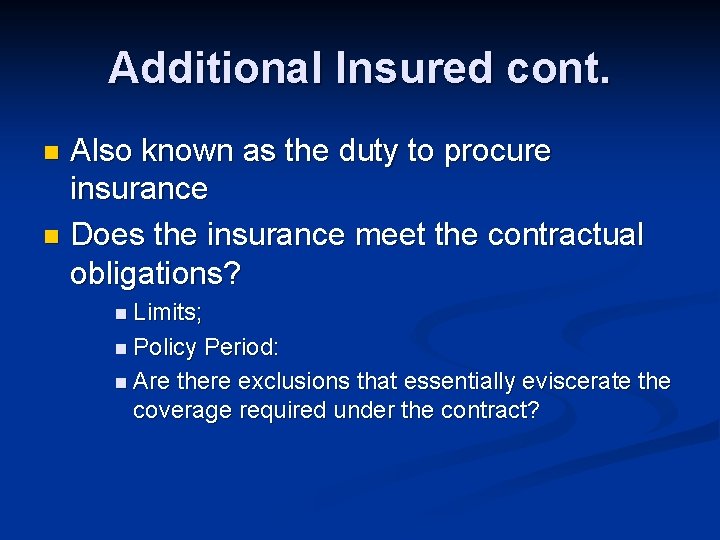 Additional Insured cont.

Also known as the duty to procure insurance

Does the insurance meet the contractual obligations?

Limits;

Policy Period:

Are there exclusions that essentially eviscerate the coverage required under the contract?